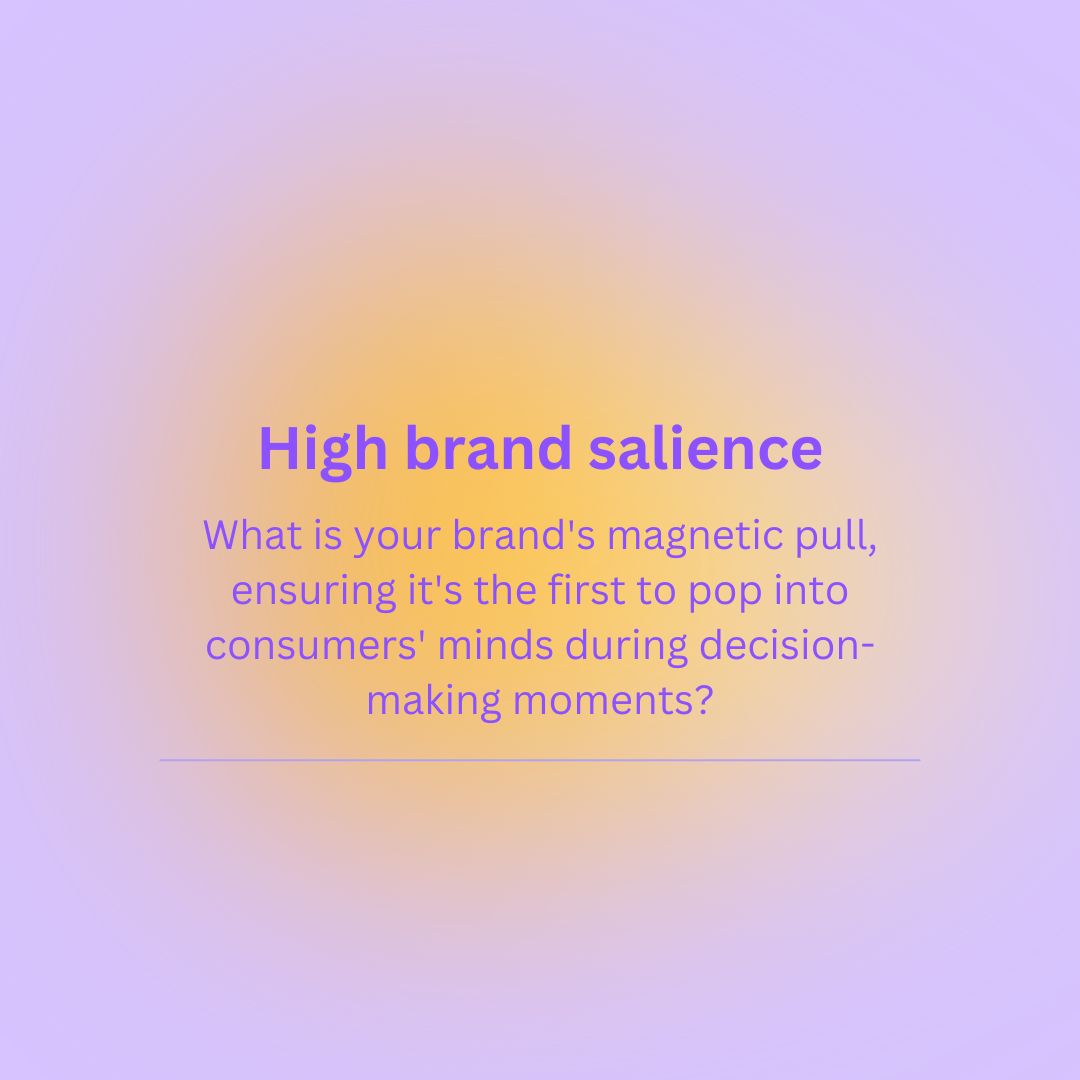 High brand salience

What is your brand's magnetic pull, ensuring it's the first to pop into consumers' minds during decision-making moments?